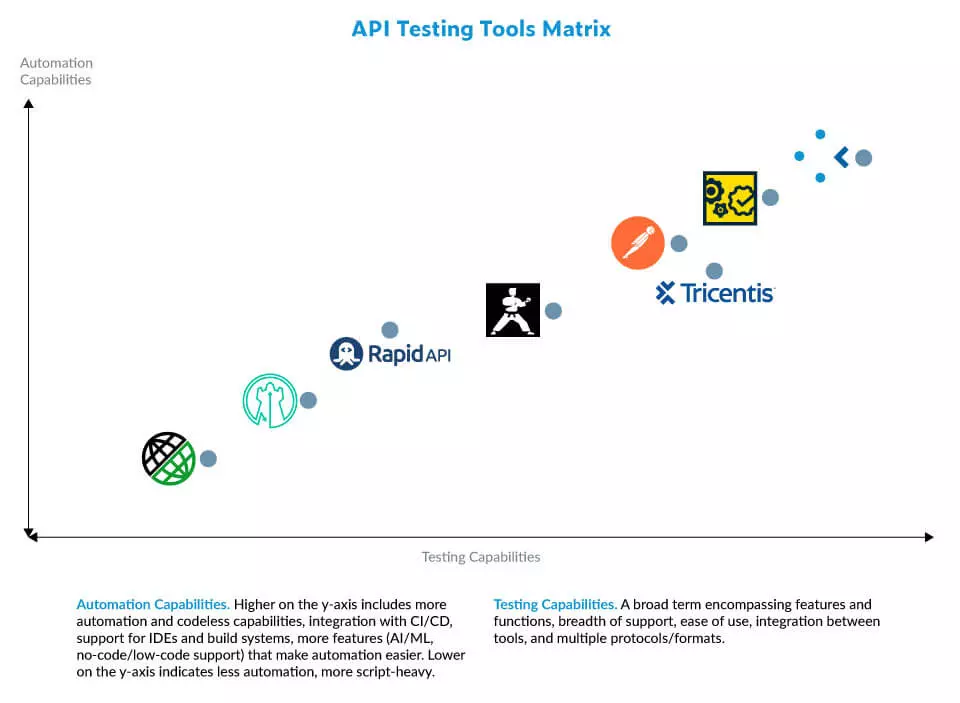 API Testing Tools Matrix

Automation Capabilities

Tricentis

Rapid API

Testing Capabilities

Automation Capabilities. Higher on the y-axis includes more automation and codeless capabilities, integration with CI/CD, support for IDEs and build systems, more features (AI/ML, no-code/low-code support) that make automation easier. Lower on the y-axis indicates less automation, more script-heavy.

Testing Capabilities. A broad term encompassing features and functions, breadth of support, ease of use, integration between tools, and multiple protocols/formats.